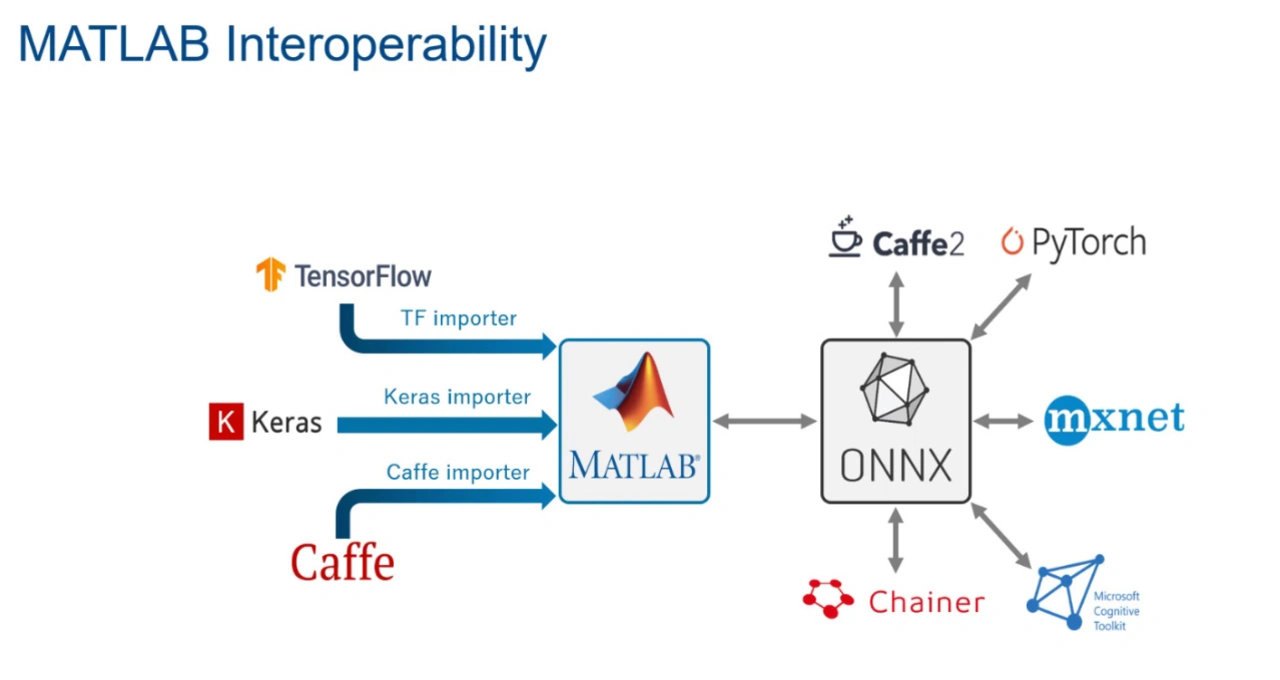 MATLAB Interoperability

TensorFlow

TF importer

K Keras

Keras importer

Caffe importer

Caffe

MATLAB®

ONNX

Caffe2

PyTorch

mxnet

Chainer

Microsoft Cognitive Toolkit